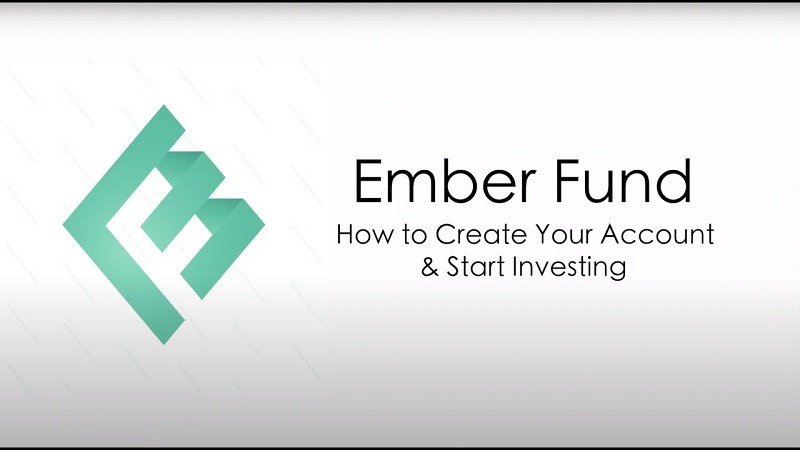 Ember Fund
How to Create Your Account & Start Investing